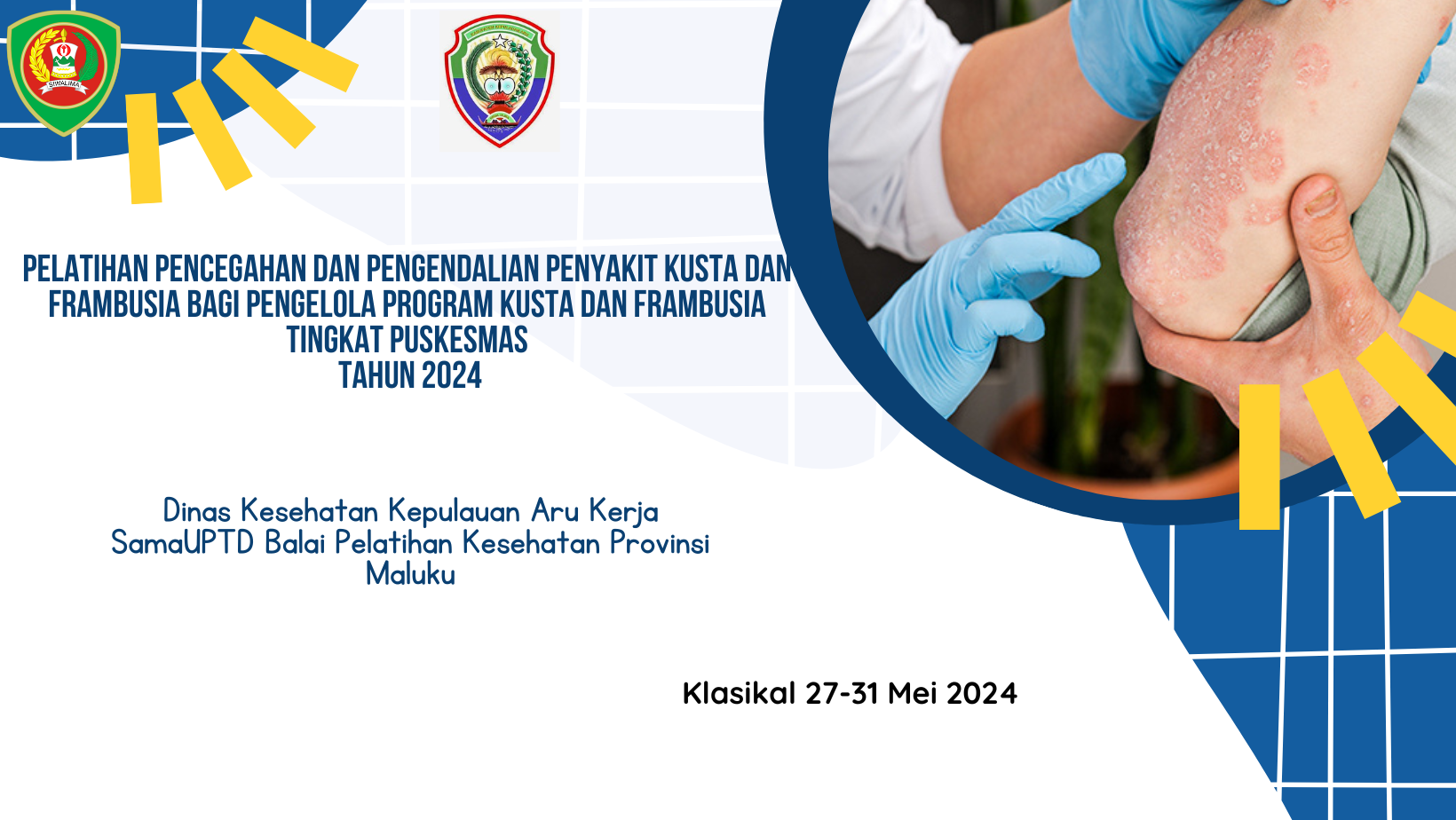 SIWALIMA

PELATIHAN PENCEGAHAN DAN PENGENDALIAN PENYAKIT KUSTA DAN FRAMBUSIA BAGI PENGELOLA PROGRAM KUSTA DAN FRAMBUSIA TINGKAT PUSKESMAS
TAHUN 2024

Dinas Kesehatan Kepulauan Aru Kerja SamaUPTD Balai Pelatihan Kesehatan Provinsi Maluku

Klasikal 27-31 Mei 2024